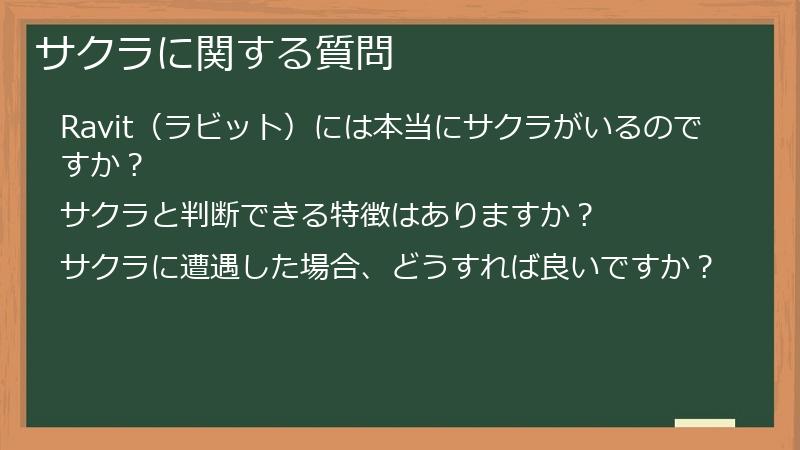 サクラに関する質問

Ravit（ラビット）には本当にサクラがいるのですか？

サクラと判断できる特徴はありますか？

サクラに遭遇した場合、どうすれば良いですか？